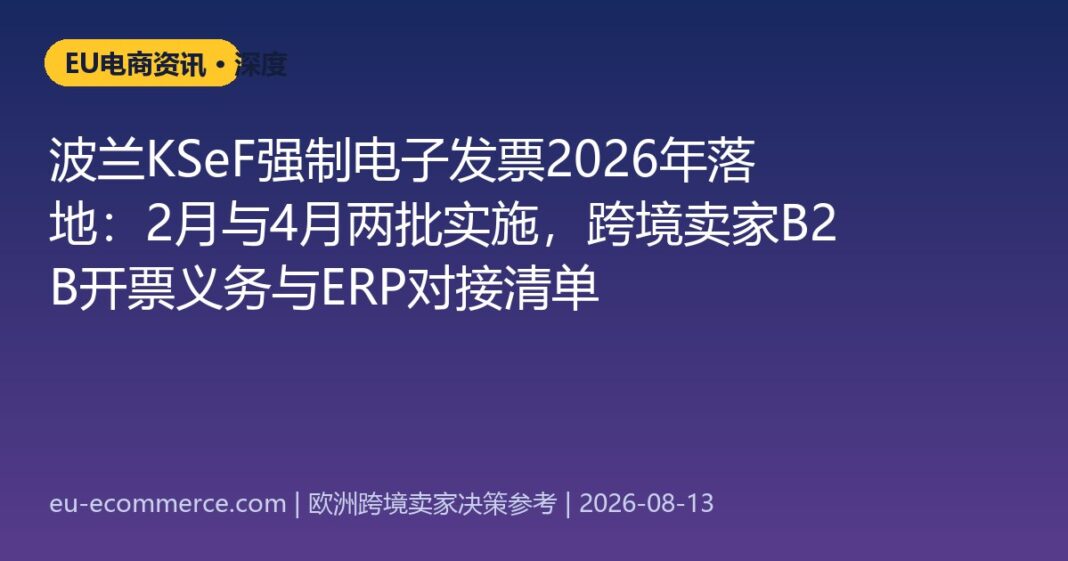 EU电商资讯 • 深度

波兰KSeF强制电子发票2026年落地：2月与4月两批实施，跨境卖家B2B开票义务与ERP对接清单

eu-ecommerce.com | 欧洲跨境卖家决策参考 | 2026-08-13